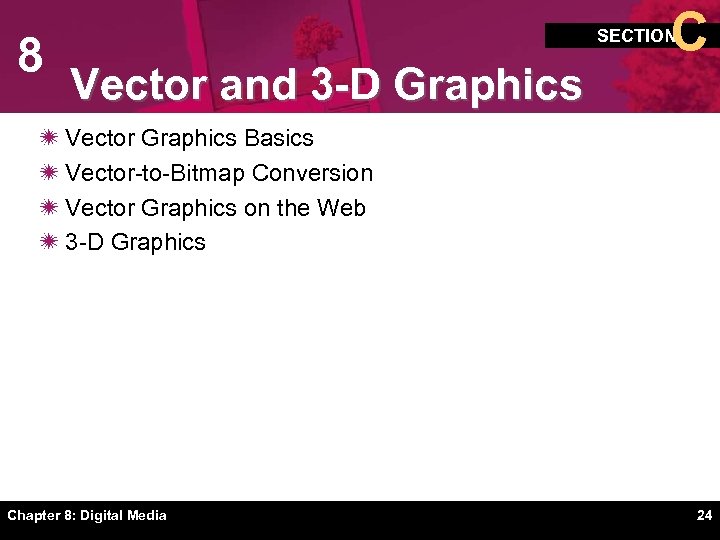 8

SECTION C

Vector and 3-D Graphics

Vector Graphics Basics
Vector-to-Bitmap Conversion
Vector Graphics on the Web
3-D Graphics

Chapter 8: Digital Media

24